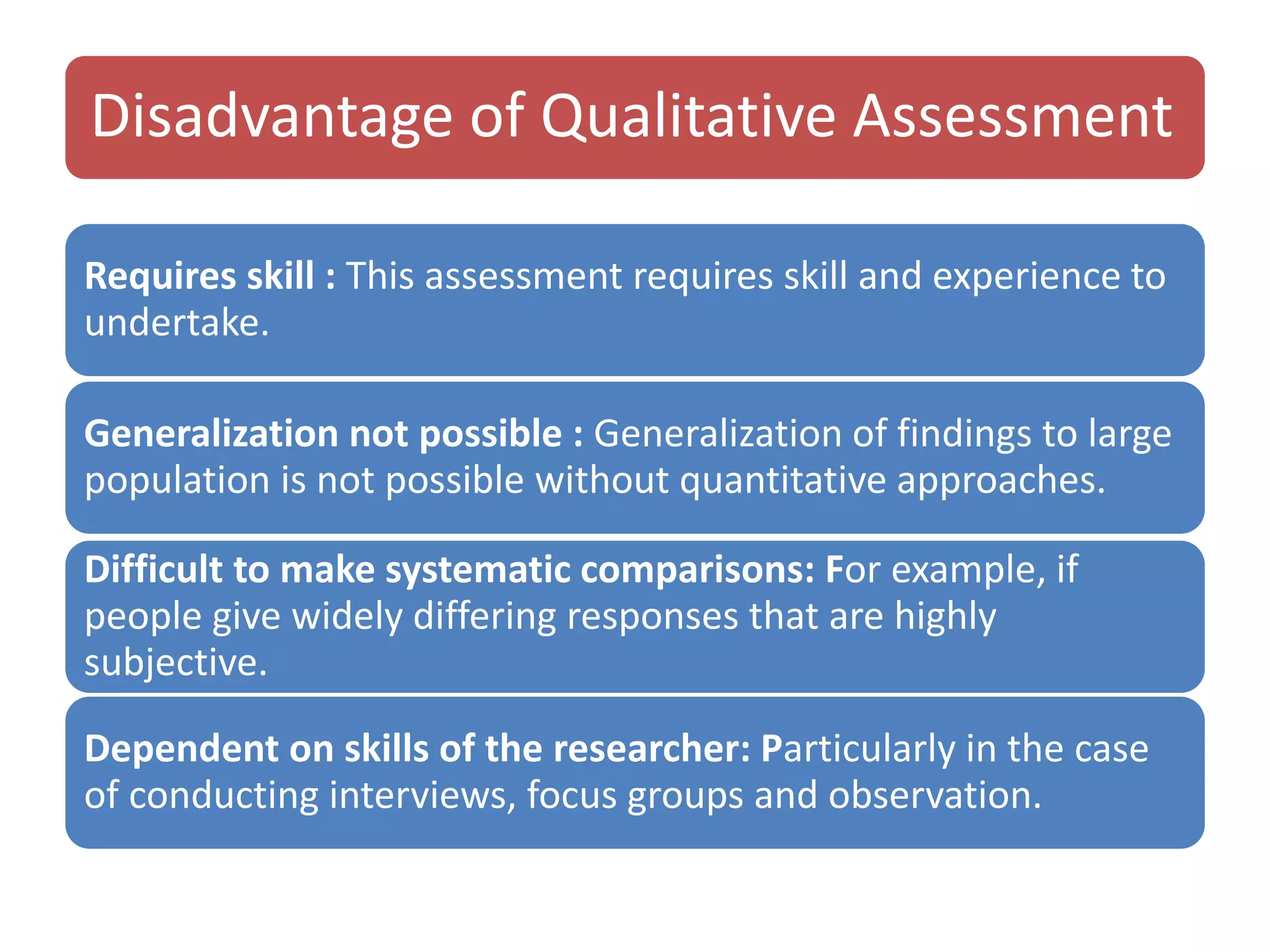 Disadvantage of Qualitative Assessment

Requires skill : This assessment requires skill and experience to undertake.

Generalization not possible : Generalization of findings to large population is not possible without quantitative approaches.

Difficult to make systematic comparisons: For example, if people give widely differing responses that are highly subjective.

Dependent on skills of the researcher: Particularly in the case of conducting interviews, focus groups and observation.